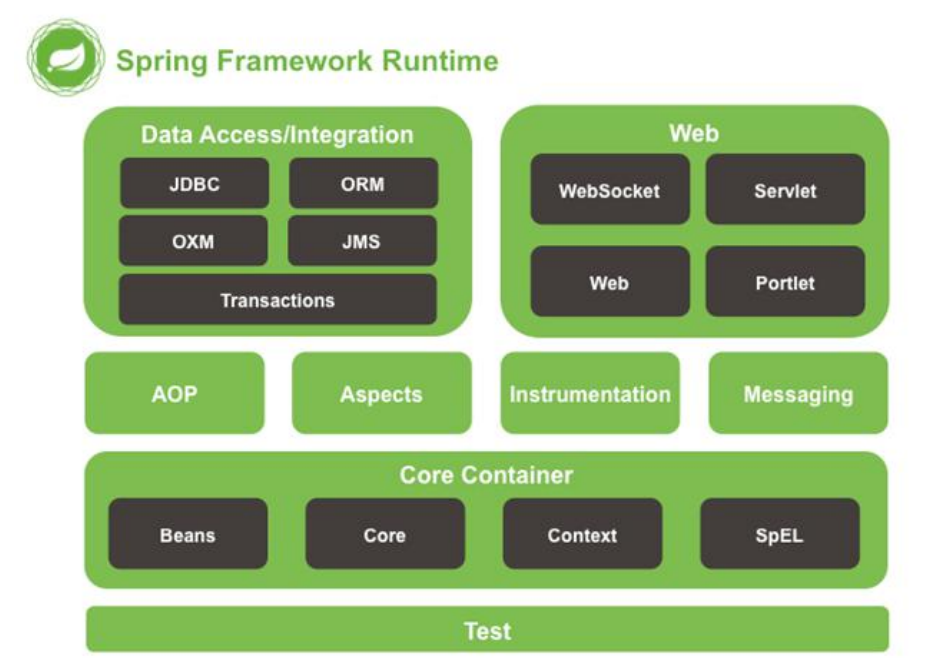 Spring Framework Runtime

Data Access/Integration

JDBC

ORM

OXM

JMS

Transactions

Web

WebSocket

Servlet

Web

Portlet

AOP

Aspects

Instrumentation

Messaging

Core Container

Beans

Core

Context

SpEL

Test